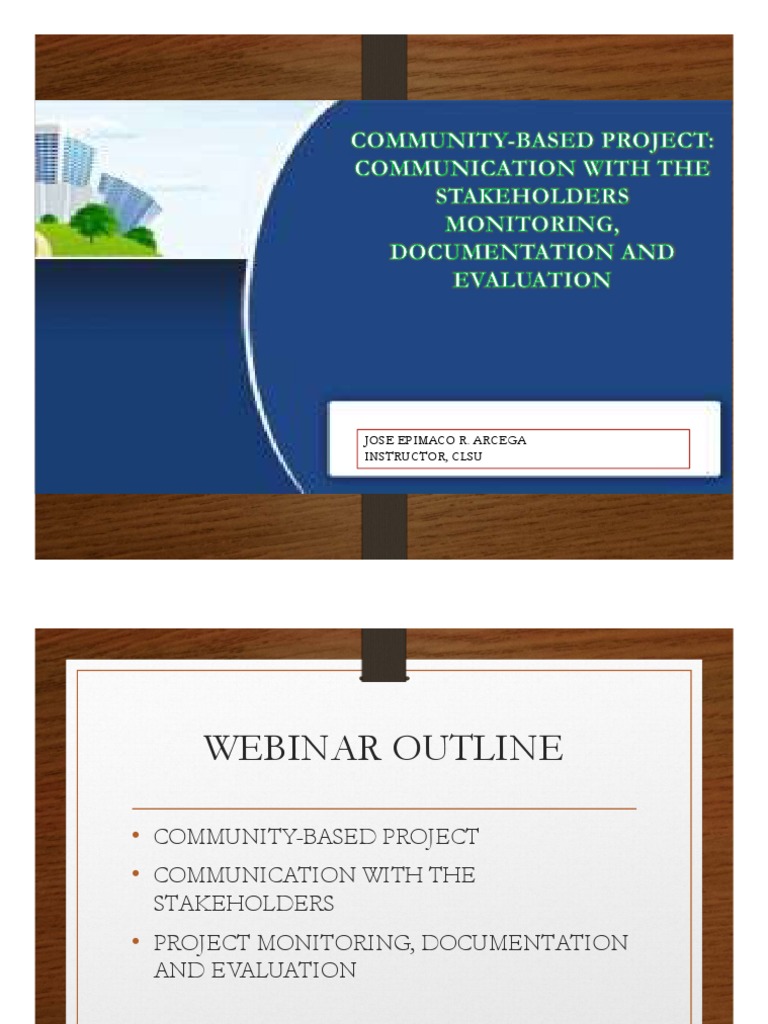 COMMUNITY-BASED PROJECT: COMMUNICATION WITH THE STAKEHOLDERS MONITORING, DOCUMENTATION AND EVALUATION

JOSE EPIMACO R. ARCEGA
INSTRUCTOR, CLSU

WEBINAR OUTLINE

• COMMUNITY-BASED PROJECT
• COMMUNICATION WITH THE STAKEHOLDERS
• PROJECT MONITORING, DOCUMENTATION AND EVALUATION